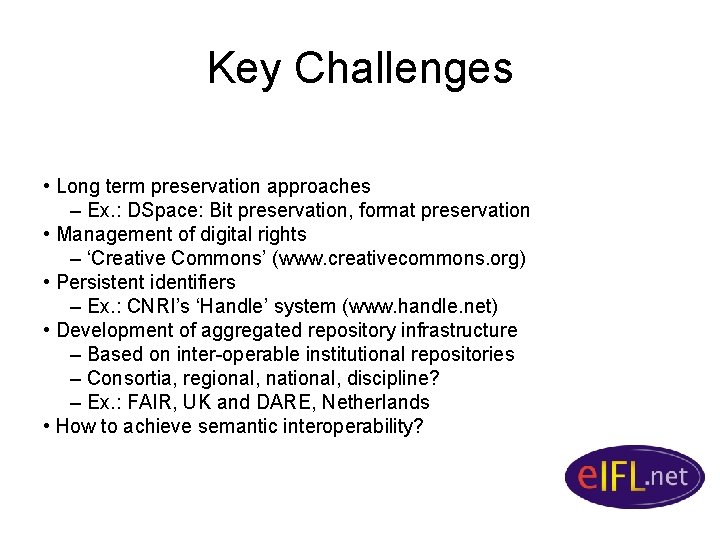 Key Challenges

• Long term preservation approaches
– Ex.: DSpace: Bit preservation, format preservation
• Management of digital rights
– ‘Creative Commons’ (www.creativecommons.org)
• Persistent identifiers
– Ex.: CNRI’s ‘Handle’ system (www.handle.net)
• Development of aggregated repository infrastructure
– Based on inter-operable institutional repositories
– Consortia, regional, national, discipline?
– Ex.: FAIR, UK and DARE, Netherlands
• How to achieve semantic interoperability?

eIFL.net